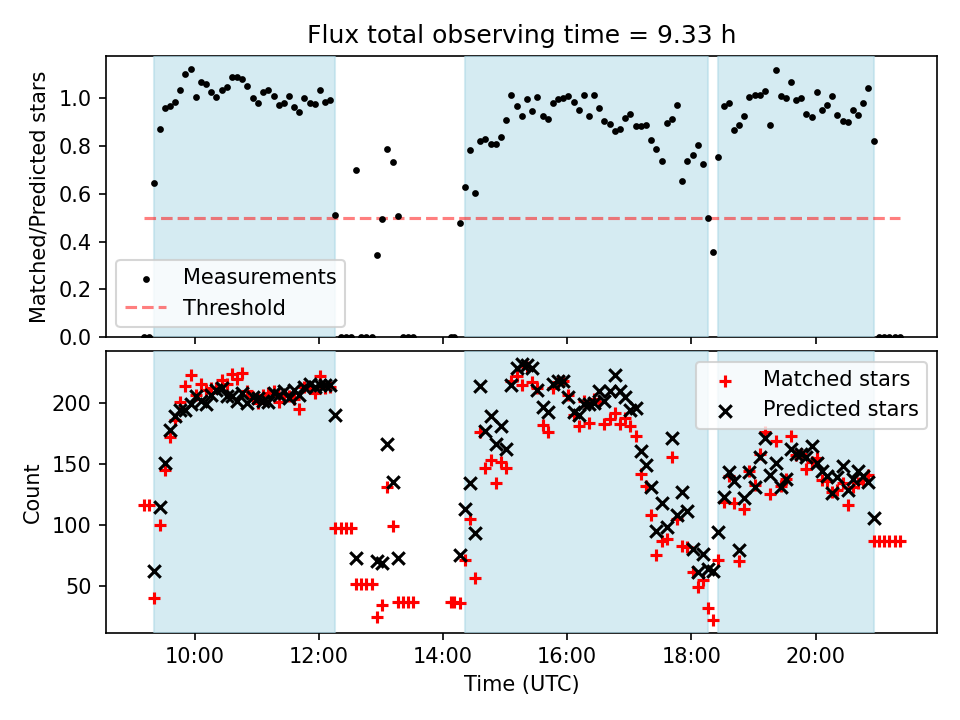 Flux total observing time = 9.33 h

Matched/Predicted stars

1.0
0.8
0.6
0.4
0.2
0.0

Measurements
Threshold

Count

200
150
100
50

Matched stars
Predicted stars

10:00
12:00
14:00
16:00
18:00
20:00

Time (UTC)